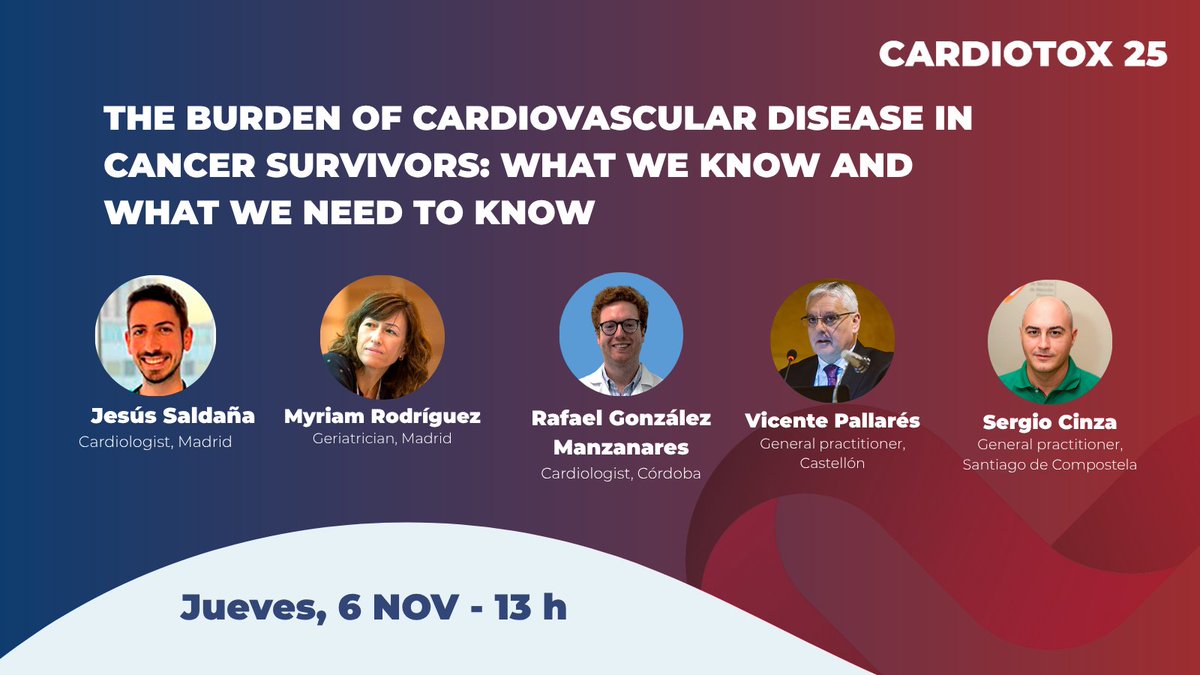 CARDIOTOX 25

THE BURDEN OF CARDIOVASCULAR DISEASE IN CANCER SURVIVORS: WHAT WE KNOW AND WHAT WE NEED TO KNOW

Jesús Saldaña
Cardiologist, Madrid

Myriam Rodríguez
Geriatrician, Madrid

Rafael González Manzanares
Cardiologist, Córdoba

Vicente Pallarés
General practitioner, Castellón

Sergio Cinza
General practitioner, Santiago de Compostela

Jueves, 6 NOV - 13 h